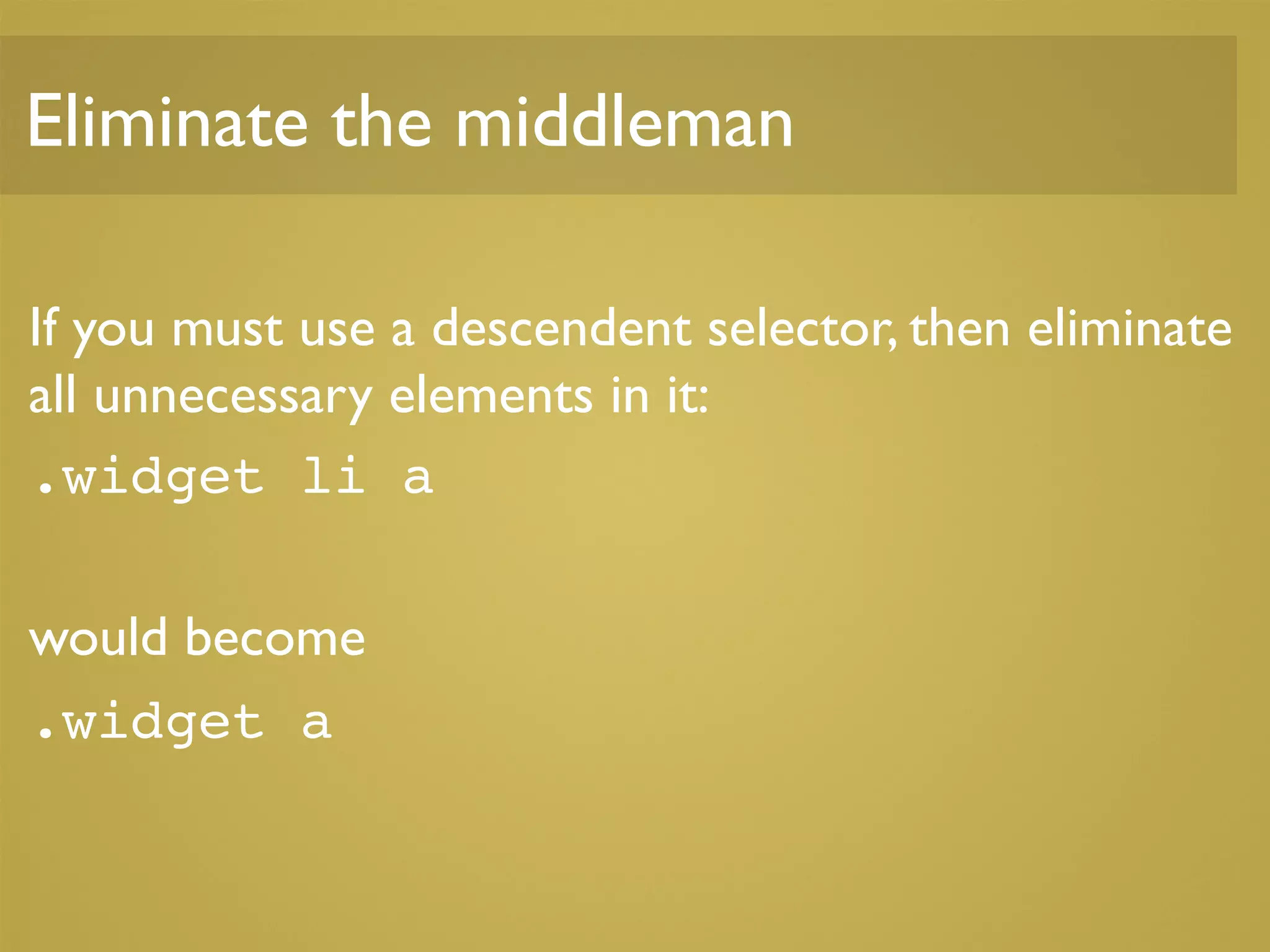 Eliminate the middleman

If you must use a descendent selector, then eliminate all unnecessary elements in it:

.widget li a

would become

.widget a